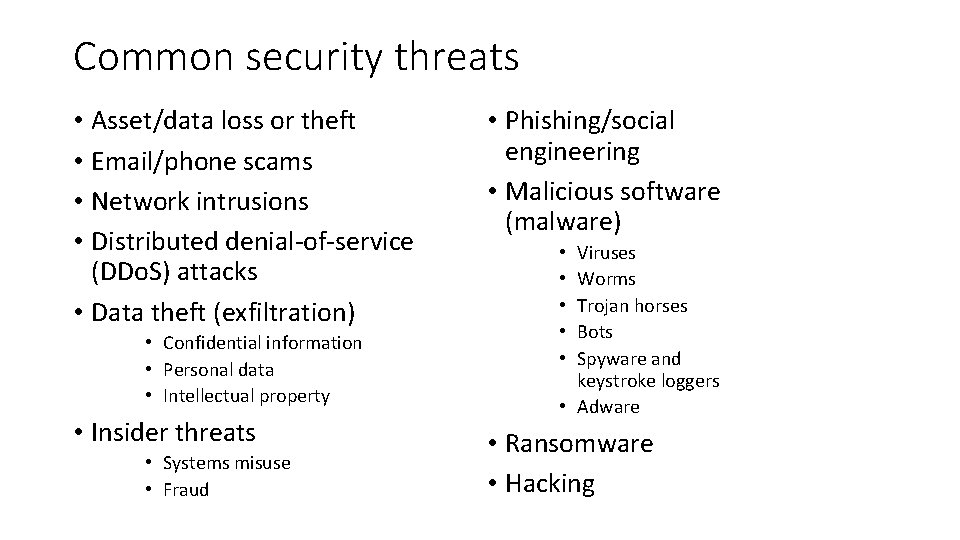 Common security threats

• Asset/data loss or theft
• Email/phone scams
• Network intrusions
• Distributed denial-of-service (DDoS) attacks
• Data theft (exfiltration)
  • Confidential information
  • Personal data
  • Intellectual property
• Insider threats
  • Systems misuse
  • Fraud

• Phishing/social engineering
• Malicious software (malware)
  • Viruses
  • Worms
  • Trojan horses
  • Bots
  • Spyware and keystroke loggers
  • Adware
• Ransomware
• Hacking